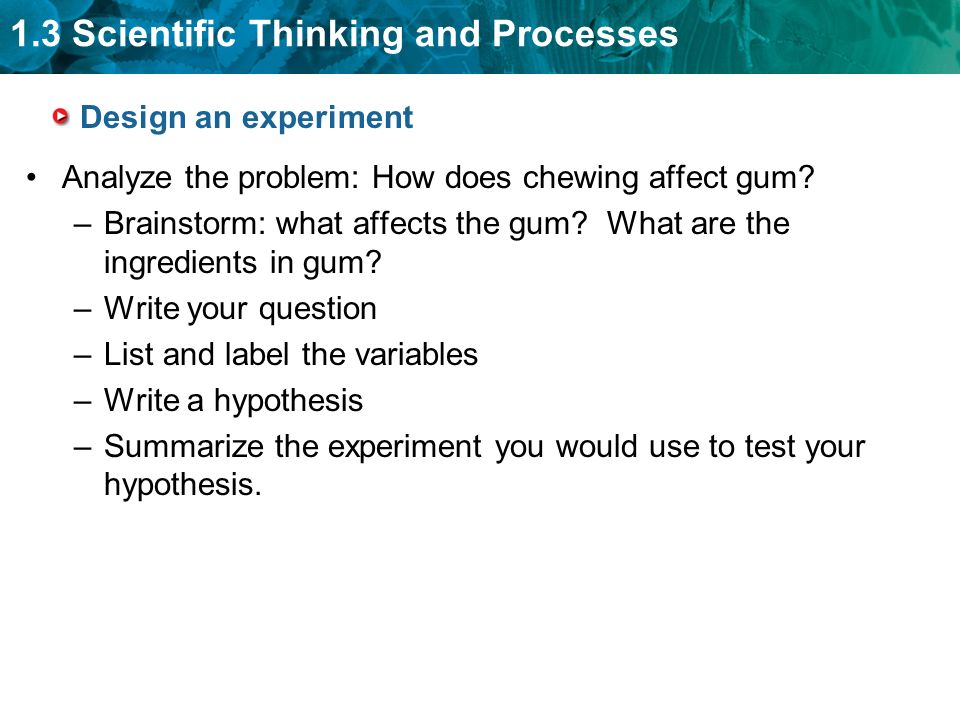 1.3 Scientific Thinking and Processes

Design an experiment

• Analyze the problem: How does chewing affect gum?
– Brainstorm: what affects the gum? What are the ingredients in gum?
– Write your question
– List and label the variables
– Write a hypothesis
– Summarize the experiment you would use to test your hypothesis.